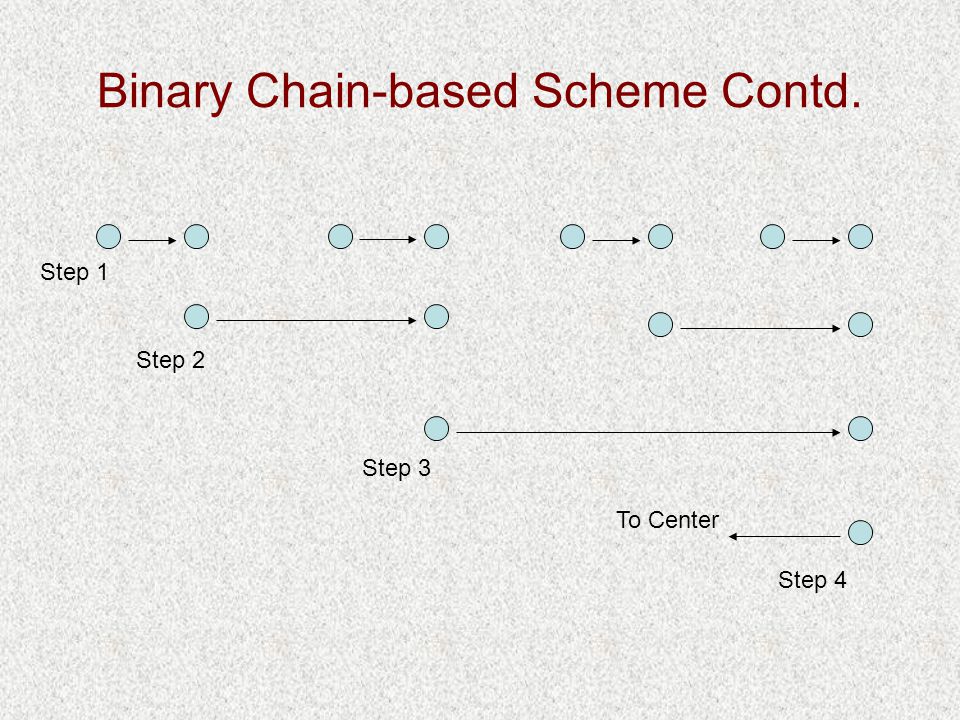 Binary Chain-based Scheme Contd.

Step 1

Step 2

Step 3

To Center

Step 4